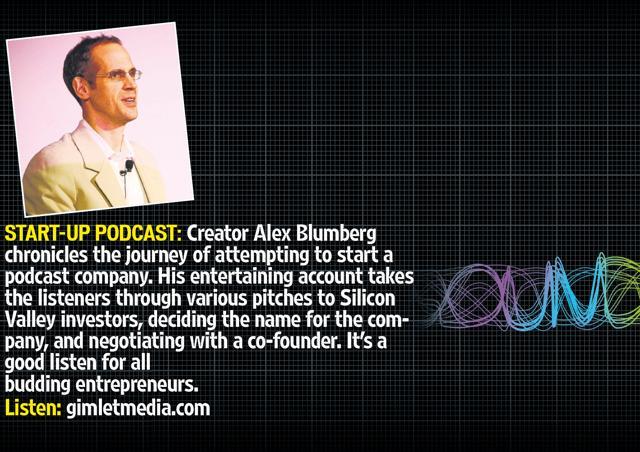 START-UP PODCAST: Creator Alex Blumberg chronicles the journey of attempting to start a podcast company. His entertaining account takes the listeners through various pitches to Silicon Valley investors, deciding the name for the company, and negotiating with a co-founder. It's a good listen for all budding entrepreneurs.

Listen: gimletmedia.com